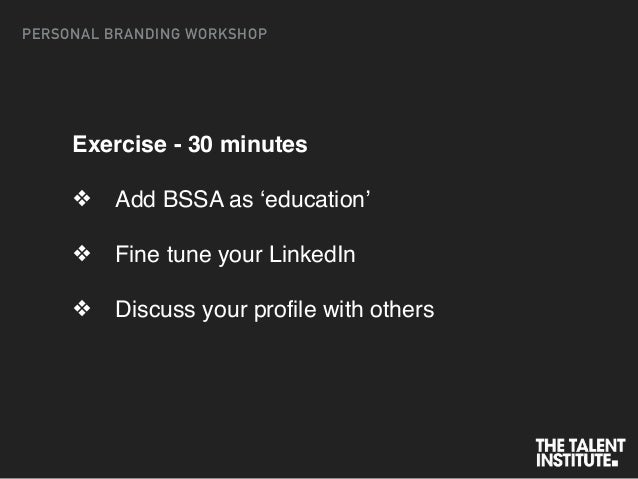 PERSONAL BRANDING WORKSHOP

Exercise - 30 minutes

❖ Add BSSA as ‘education’

❖ Fine tune your LinkedIn

❖ Discuss your profile with others

THE TALENT INSTITUTE.